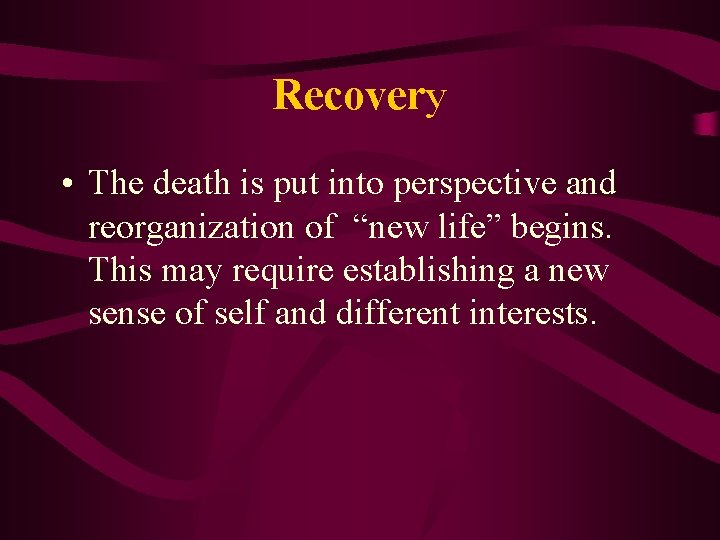 Recovery

• The death is put into perspective and reorganization of “new life” begins. This may require establishing a new sense of self and different interests.